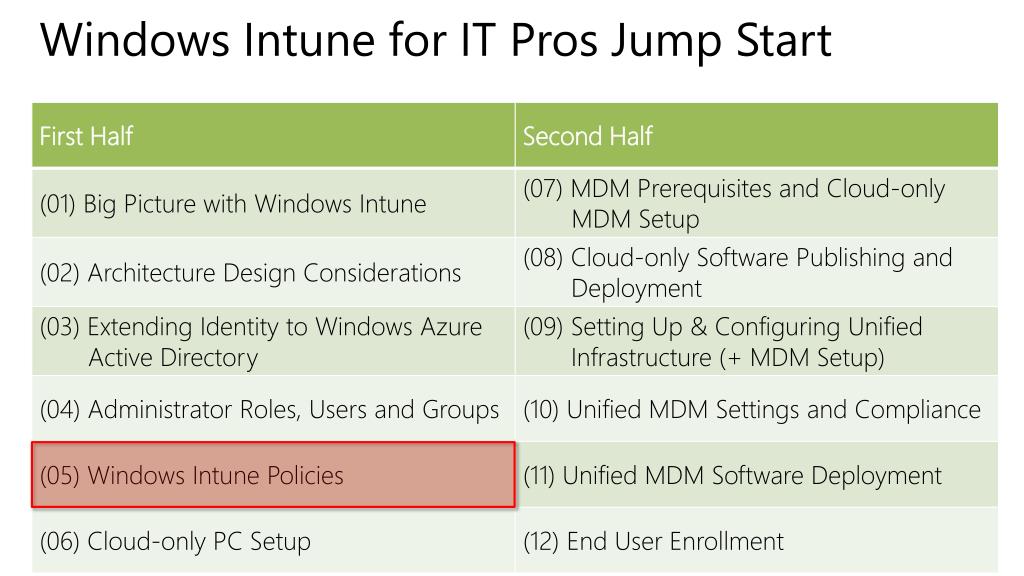 Windows Intune for IT Pros Jump Start

| First Half | Second Half |
|---|---|
| (01) Big Picture with Windows Intune | (07) MDM Prerequisites and Cloud-only MDM Setup |
| (02) Architecture Design Considerations | (08) Cloud-only Software Publishing and Deployment |
| (03) Extending Identity to Windows Azure Active Directory | (09) Setting Up & Configuring Unified Infrastructure (+ MDM Setup) |
| (04) Administrator Roles, Users and Groups | (10) Unified MDM Settings and Compliance |
| (05) Windows Intune Policies | (11) Unified MDM Software Deployment |
| (06) Cloud-only PC Setup | (12) End User Enrollment |